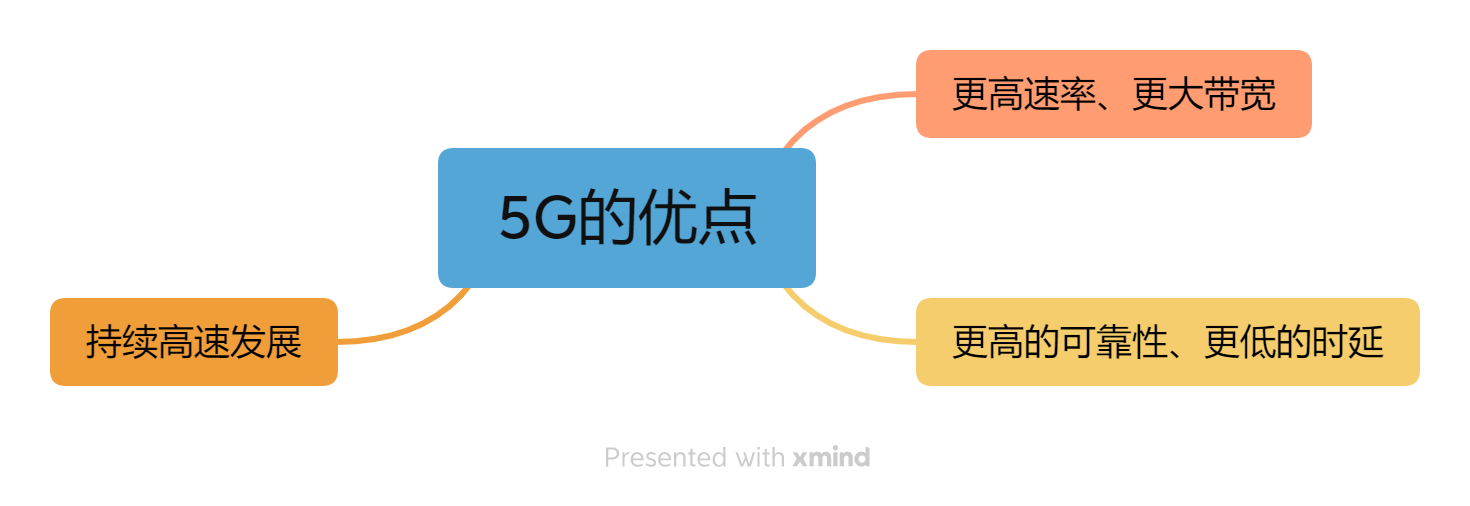 5G的优点

更高速率、更大带宽

更高的可靠性、更低的时延

持续高速发展

Presented with xmind